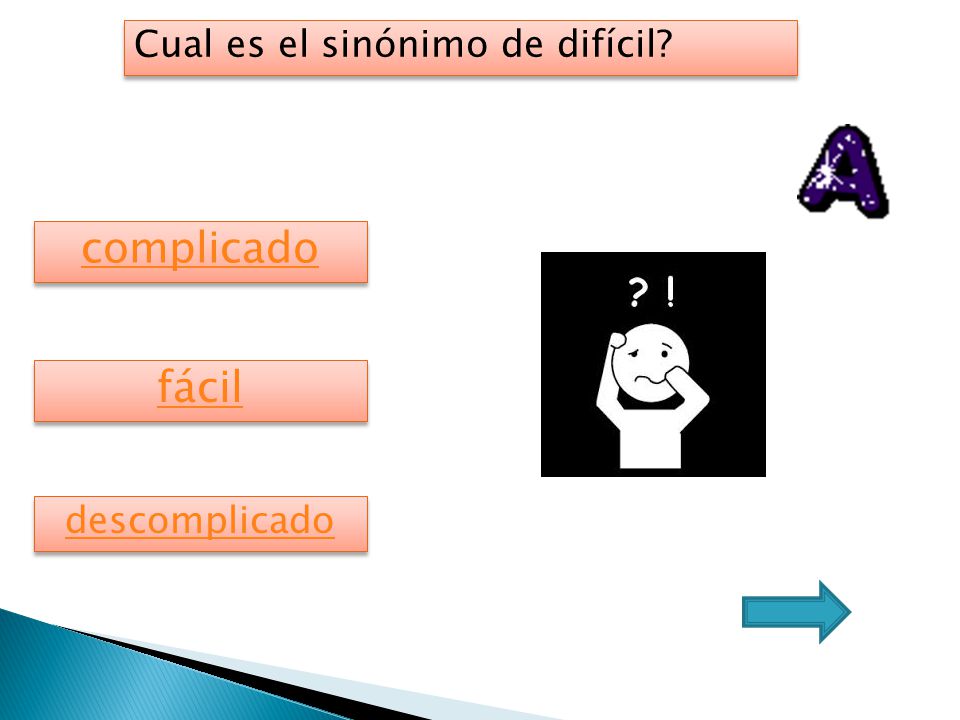 Cual es el sinónimo de difícil?

A

complicado

fácil

descomplicado

? !